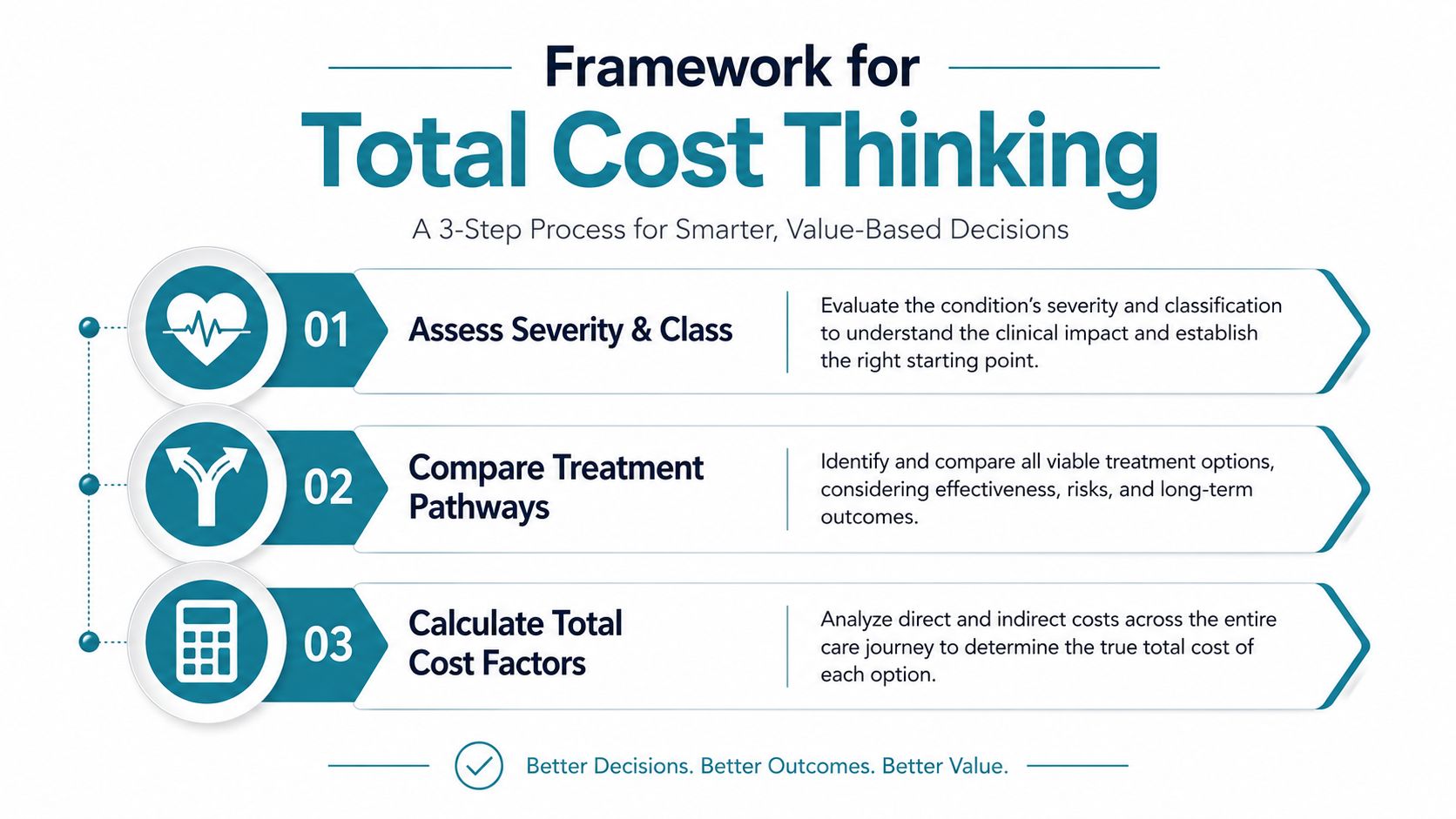 Framework for
Total Cost Thinking

A 3-Step Process for Smarter, Value-Based Decisions

01 Assess Severity & Class

Evaluate the condition's severity and classification to understand the clinical impact and establish the right starting point.

02 Compare Treatment Pathways

Identify and compare all viable treatment options, considering effectiveness, risks, and long-term outcomes.

03 Calculate Total Cost Factors

Analyze direct and indirect costs across the entire care journey to determine the true total cost of each option.

Better Decisions. Better Outcomes. Better Value.